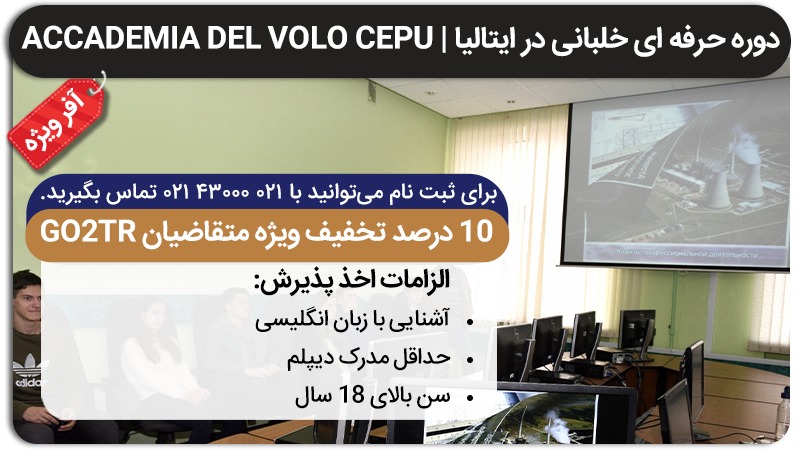 دوره حرفه ای خلبانی در ایتالیا | ACCADEMIA DEL VOLO CEPU

آفر ویژه

برای ثبت نام می‌توانید با ۰۲۱ ۴۳۰۰۰ ۰۲۱ تماس بگیرید.

10 درصد تخفیف ویژه متقاضیان GO2TR

الزامات اخذ پذیرش:

• آشنایی با زبان انگلیسی
• حداقل مدرک دیپلم
• سن بالای 18 سال

adidas